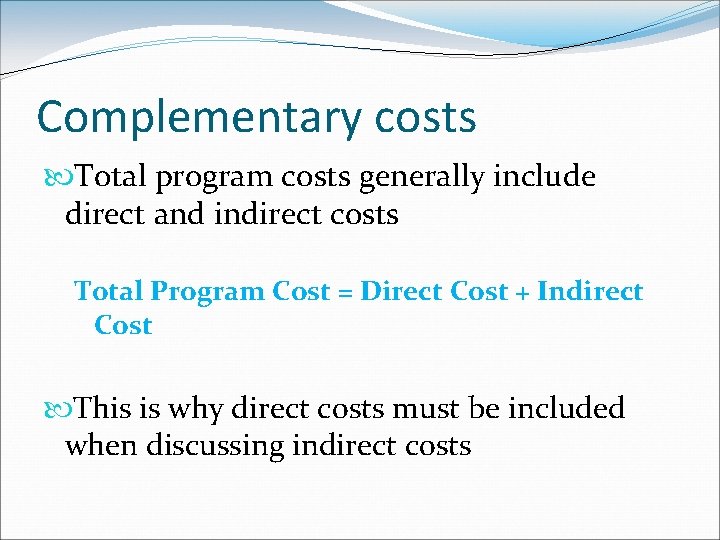 Complementary costs

Total program costs generally include direct and indirect costs

Total Program Cost = Direct Cost + Indirect Cost

This is why direct costs must be included when discussing indirect costs